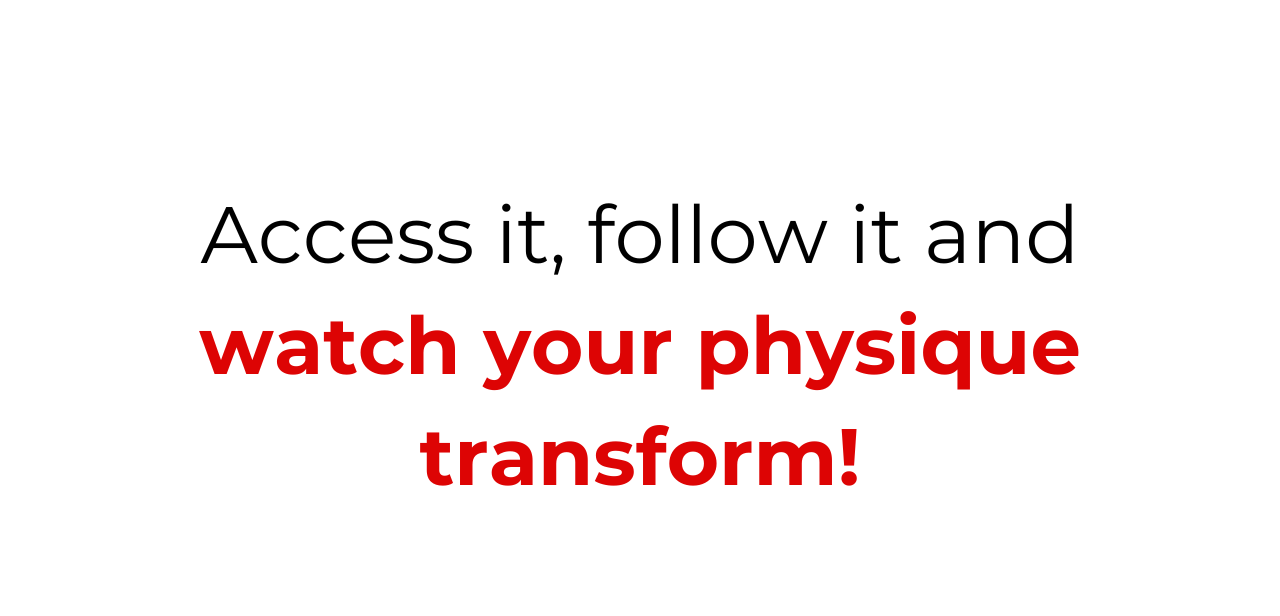 Access it, follow it and watch your physique transform!